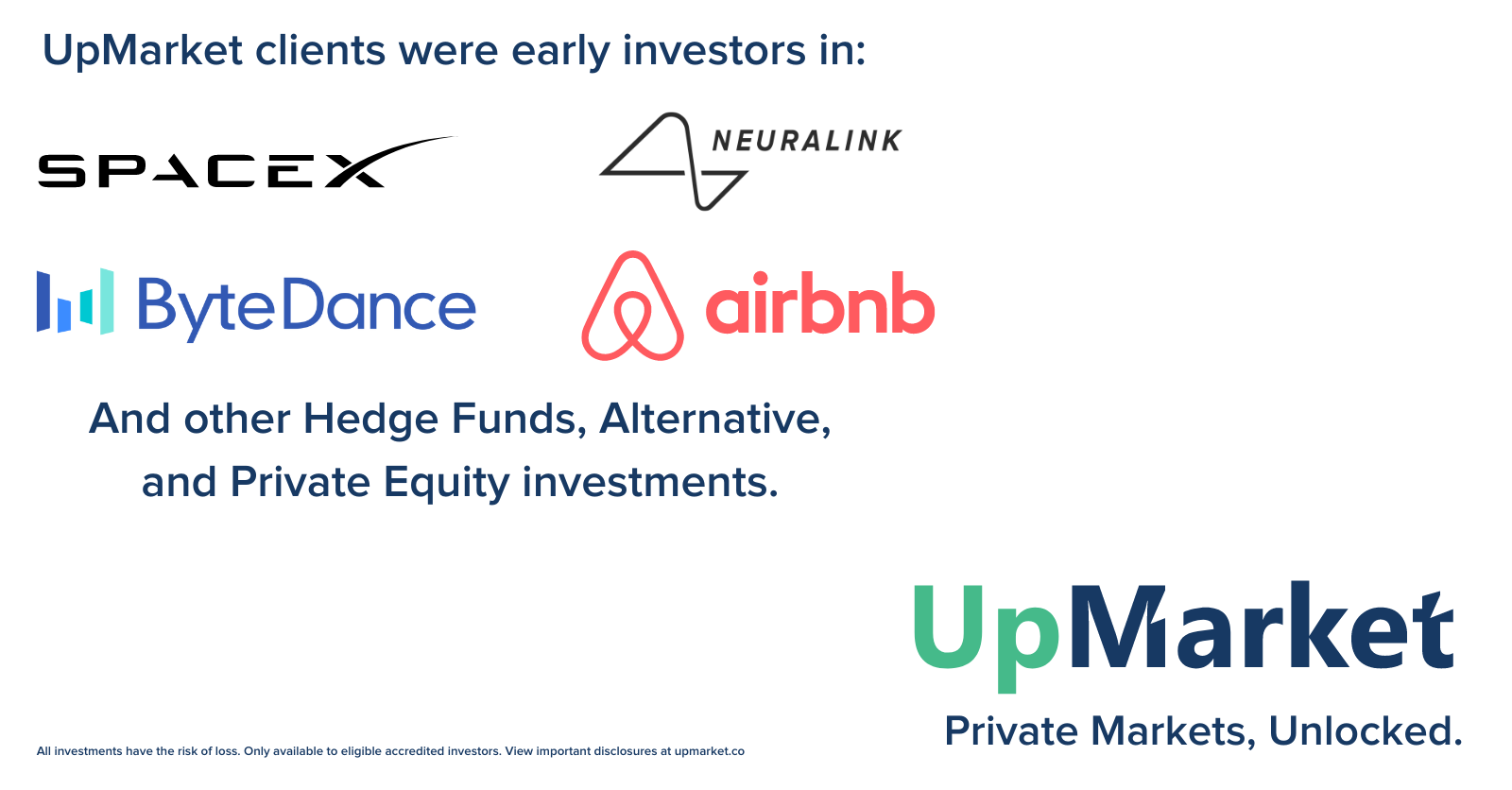 UpMarket clients were early investors in:

SPACEX

NEURALINK

ByteDance

airbnb

And other Hedge Funds, Alternative, and Private Equity investments.

UpMarket

Private Markets, Unlocked.

All investments have the risk of loss. Only available to eligible accredited investors. View important disclosures at upmarket.co